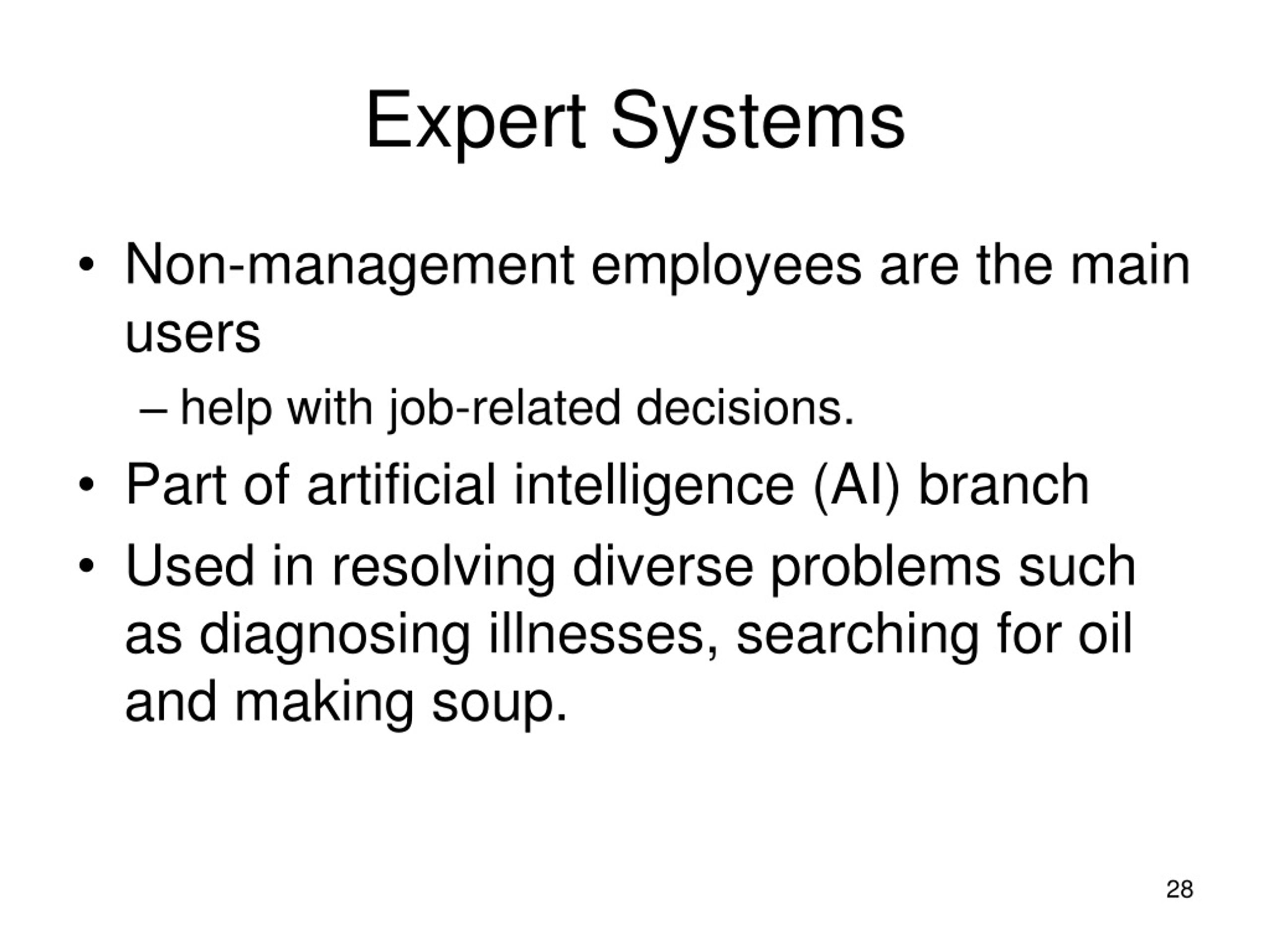 Expert Systems

• Non-management employees are the main users

– help with job-related decisions.

• Part of artificial intelligence (AI) branch

• Used in resolving diverse problems such as diagnosing illnesses, searching for oil and making soup.

28